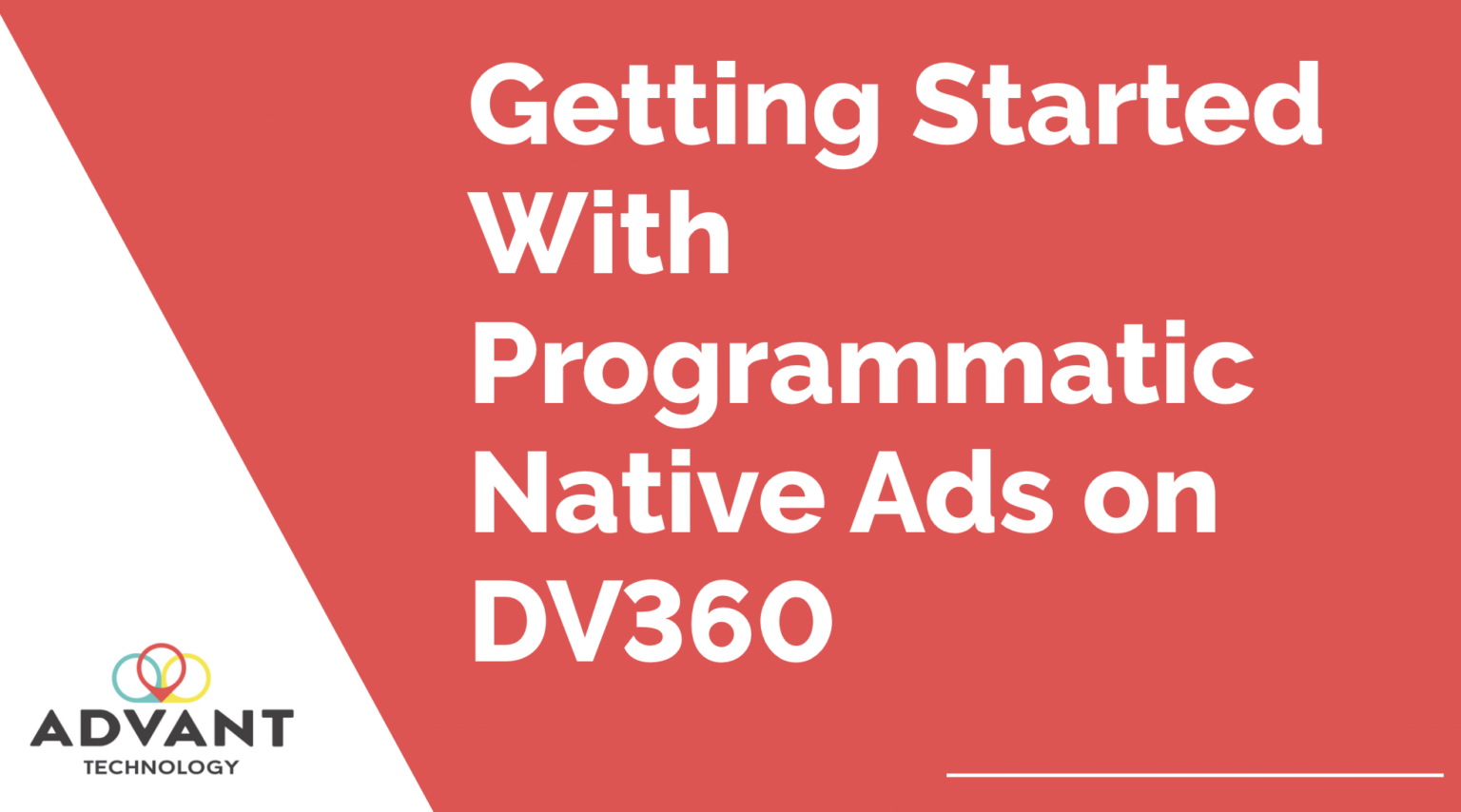 Getting Started With Programmatic Native Ads on DV360

ADVANT
TECHNOLOGY